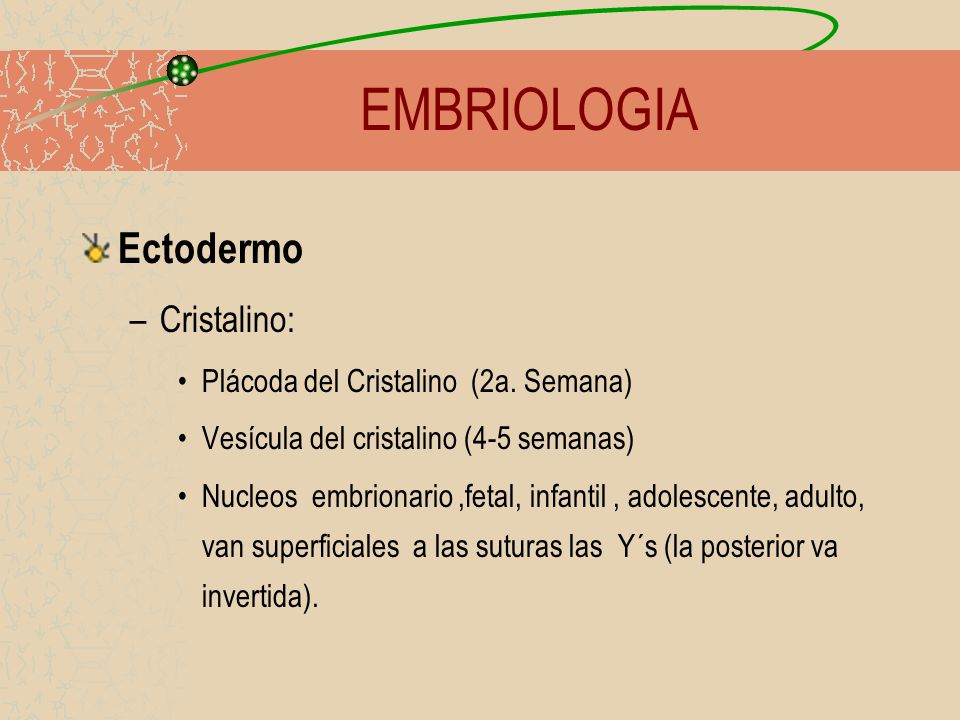 EMBRIOLOGIA

Ectodermo

– Cristalino:

• Plácoda del Cristalino (2a. Semana)

• Vesícula del cristalino (4-5 semanas)

• Nucleos embrionario ,fetal, infantil , adolescente, adulto, van superficiales a las suturas las Y´s (la posterior va invertida).